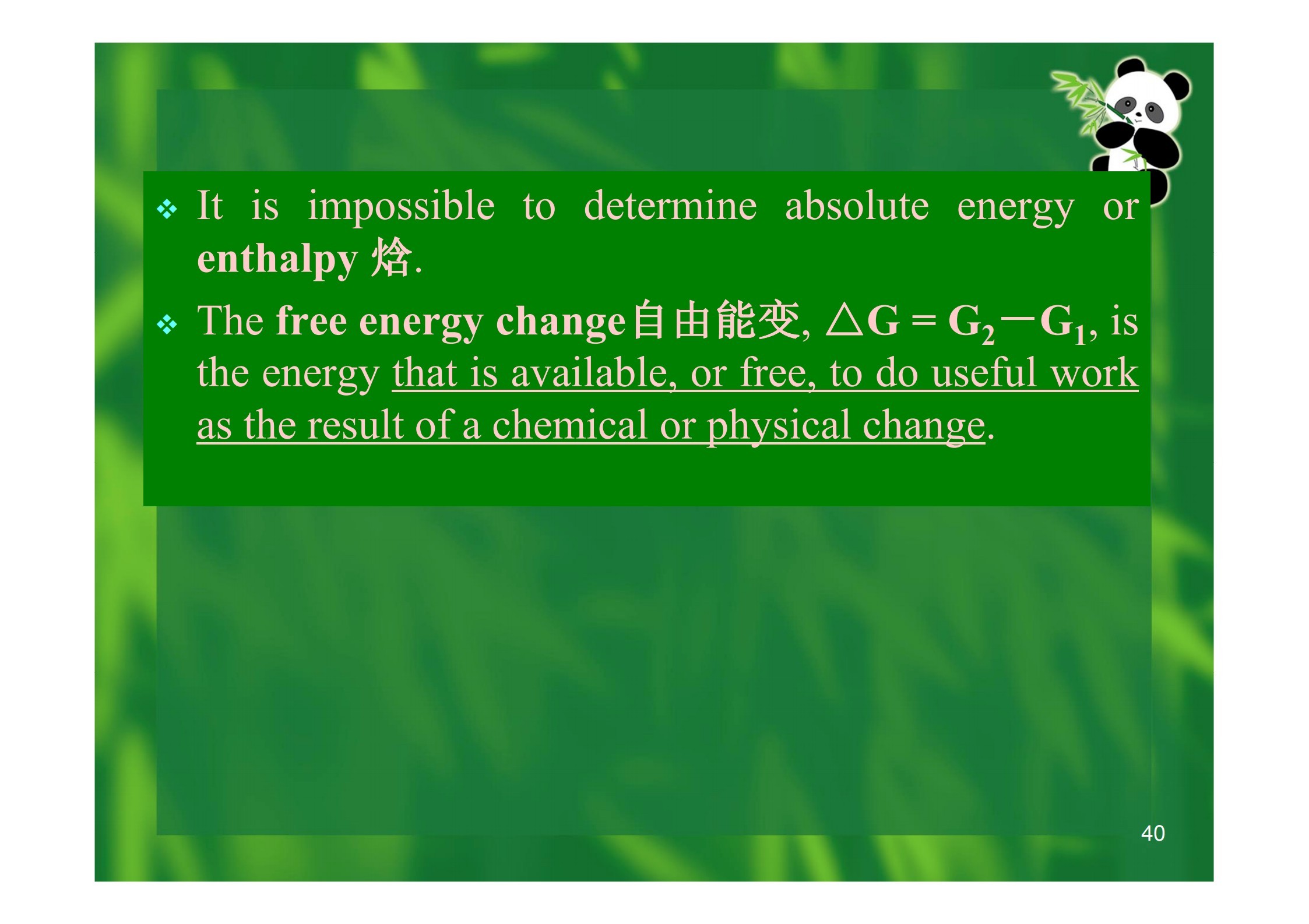 ❖ It is impossible to determine absolute energy or enthalpy 焓.

❖ The free energy change自由能变, $\triangle G = G_2 - G_1$, is the energy that is available, or free, to do useful work as the result of a chemical or physical change.

40